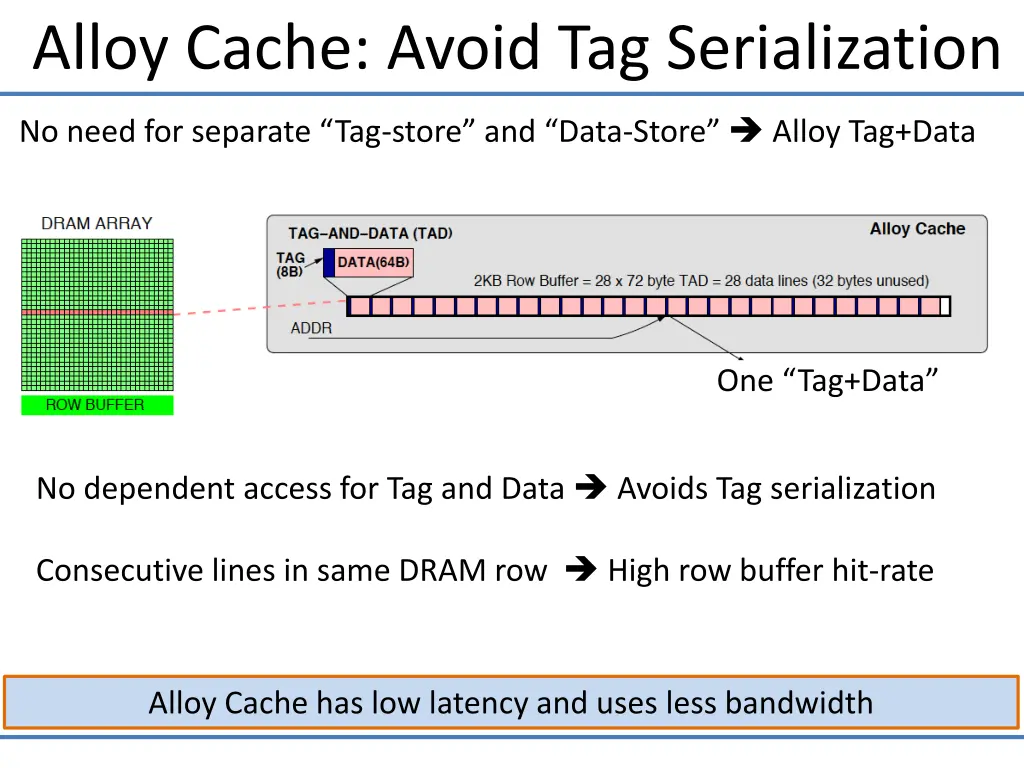 Alloy Cache: Avoid Tag Serialization

No need for separate “Tag-store” and “Data-Store” ➔ Alloy Tag+Data

DRAM ARRAY

ROW BUFFER

TAG–AND–DATA (TAD)

Alloy Cache

TAG (8B)

DATA(64B)

2KB Row Buffer = 28 x 72 byte TAD = 28 data lines (32 bytes unused)

ADDR

One “Tag+Data”

No dependent access for Tag and Data ➔ Avoids Tag serialization

Consecutive lines in same DRAM row ➔ High row buffer hit-rate

Alloy Cache has low latency and uses less bandwidth